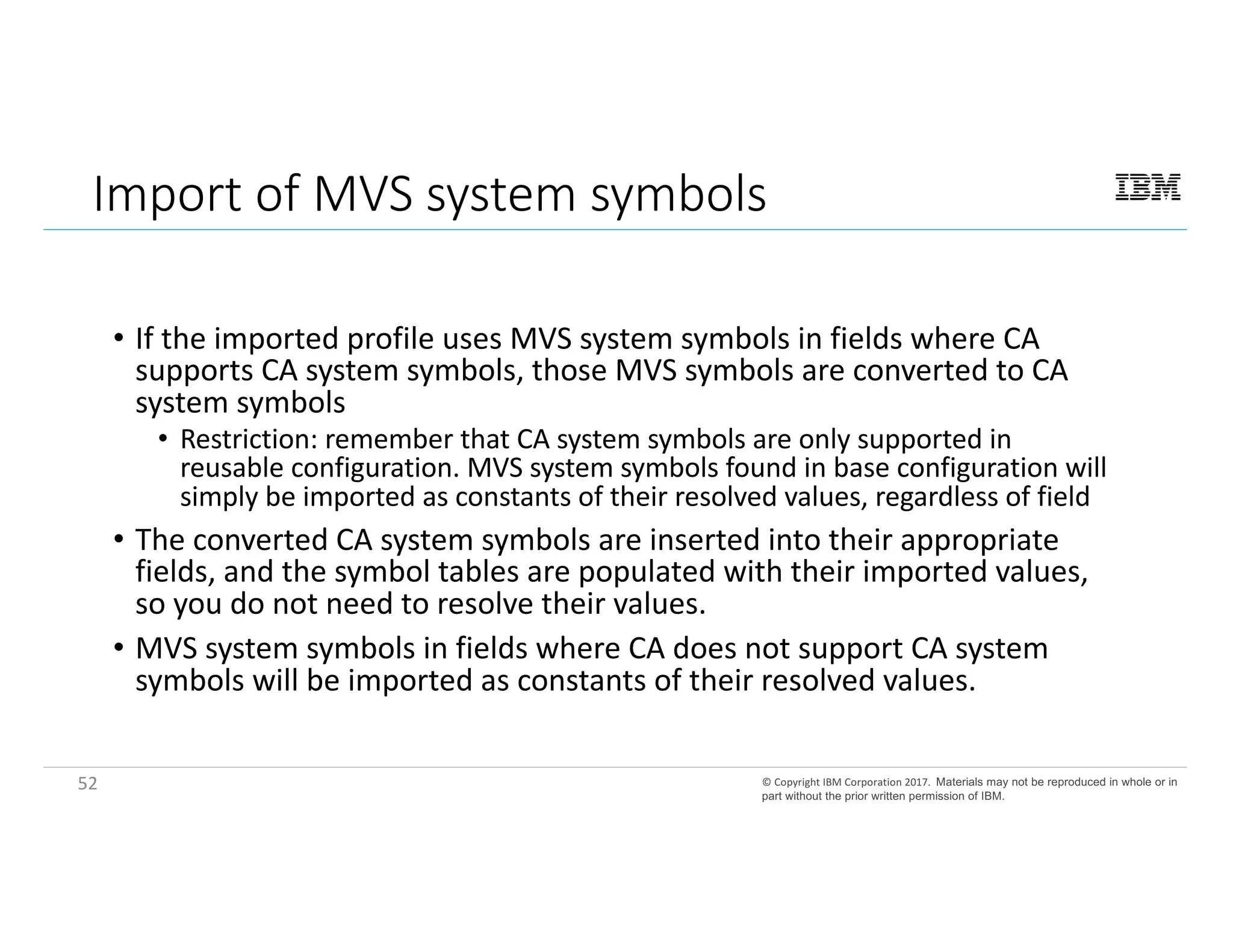 Import of MVS system symbols

IBM

• If the imported profile uses MVS system symbols in fields where CA supports CA system symbols, those MVS symbols are converted to CA system symbols
  • Restriction: remember that CA system symbols are only supported in reusable configuration. MVS system symbols found in base configuration will simply be imported as constants of their resolved values, regardless of field
• The converted CA system symbols are inserted into their appropriate fields, and the symbol tables are populated with their imported values, so you do not need to resolve their values.
• MVS system symbols in fields where CA does not support CA system symbols will be imported as constants of their resolved values.

52

© Copyright IBM Corporation 2017. Materials may not be reproduced in whole or in part without the prior written permission of IBM.